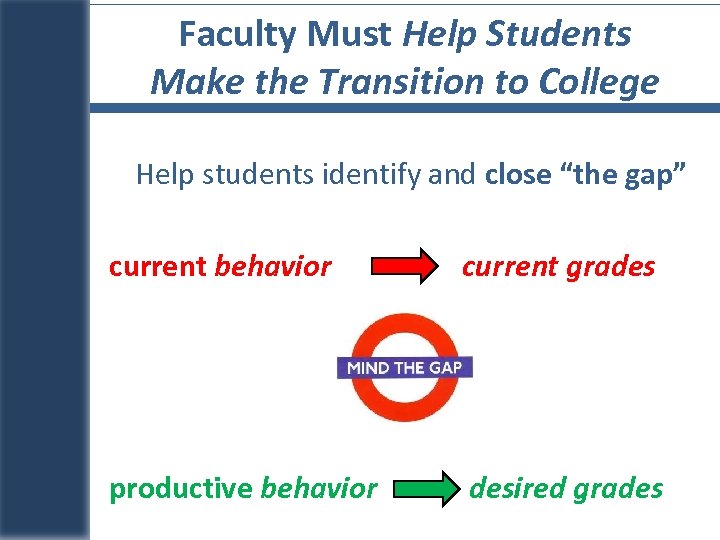 Faculty Must Help Students Make the Transition to College

Help students identify and close “the gap”

current behavior current grades

MIND THE GAP

productive behavior desired grades